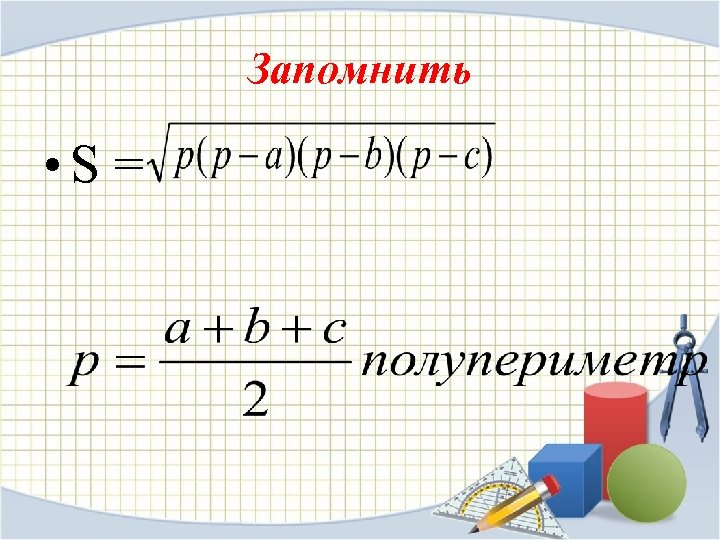 Запомнить

• $S = \sqrt{p(p-a)(p-b)(p-c)}$

$p = \frac{a+b+c}{2}$ полупериметр